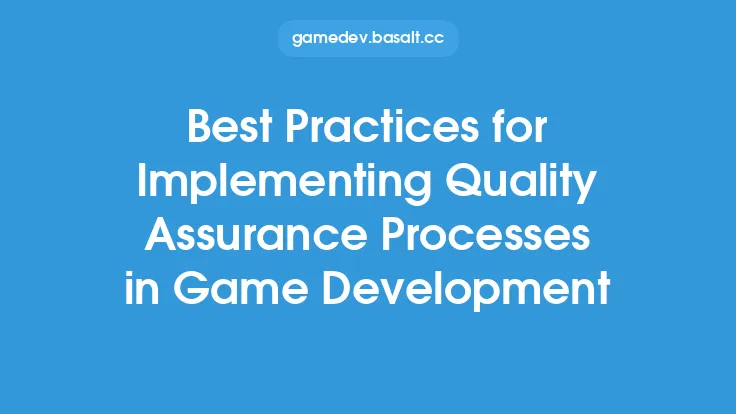 gamedev.basalt.cc

Best Practices for Implementing Quality Assurance Processes in Game Development